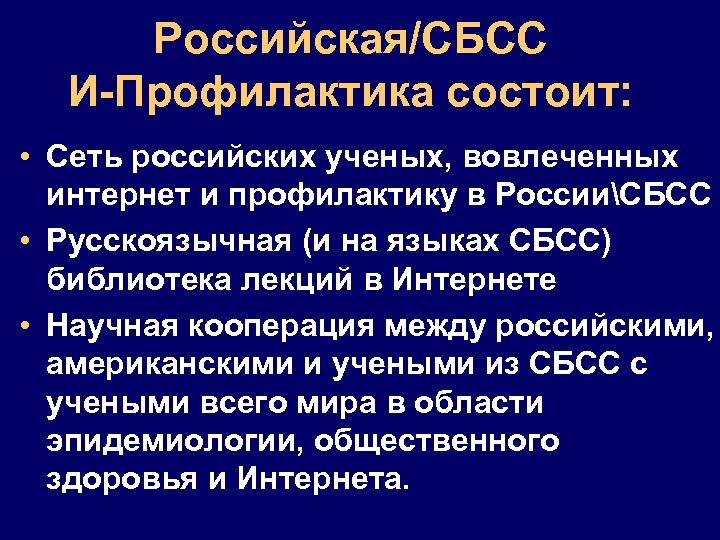 Российская/СБСС И-Профилактика состоит:

• Сеть российских ученых, вовлеченных интернет и профилактику в России\СБСС

• Русскоязычная (и на языках СБСС) библиотека лекций в Интернете

• Научная кооперация между российскими, американскими и учеными из СБСС с учеными всего мира в области эпидемиологии, общественного здоровья и Интернета.